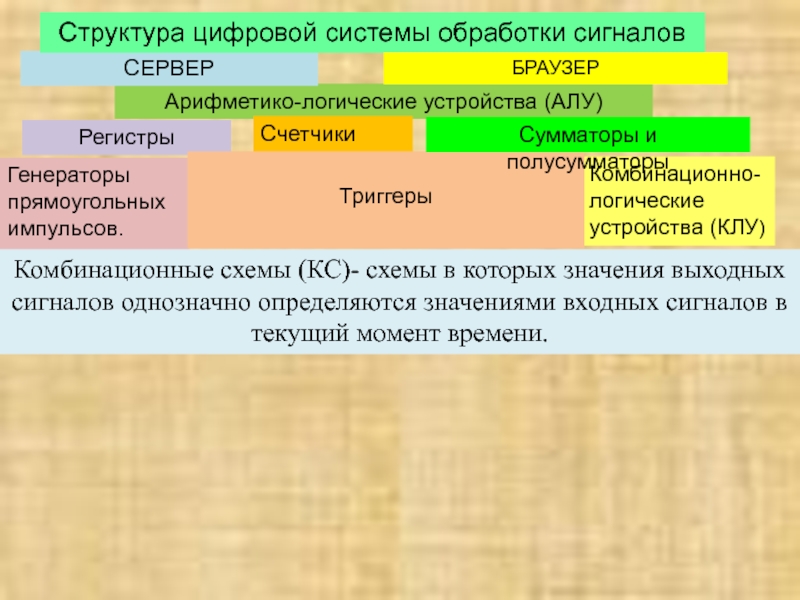 Структура цифровой системы обработки сигналов

СЕРВЕР

БРАУЗЕР

Арифметико-логические устройства (АЛУ)

Регистры

Счетчики

Сумматоры и полусумматоры

Генераторы прямоугольных импульсов.

Триггеры

Комбинационно-логические устройства (КЛУ)

Комбинационные схемы (КС)- схемы в которых значения выходных сигналов однозначно определяются значениями входных сигналов в текущий момент времени.